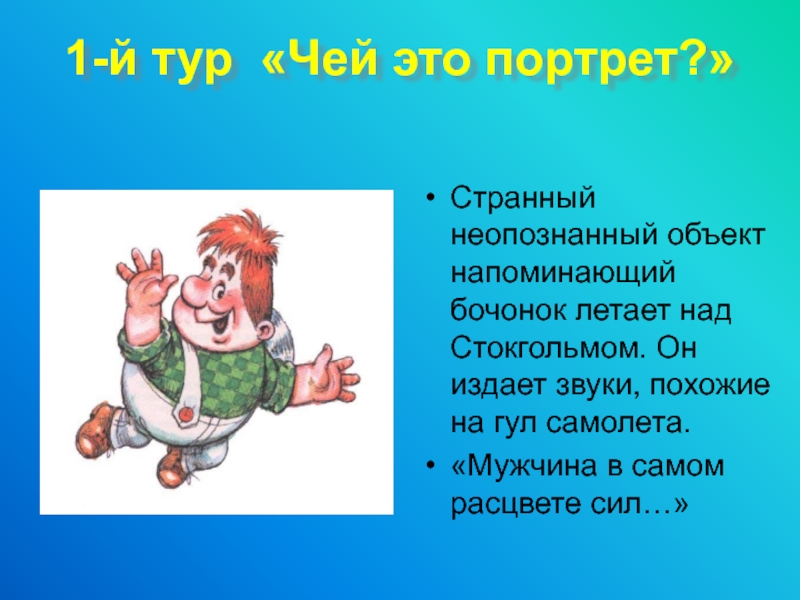 1-й тур «Чей это портрет?»

• Странный неопознанный объект напоминающий бочонок летает над Стокгольмом. Он издает звуки, похожие на гул самолета.

• «Мужчина в самом расцвете сил…»